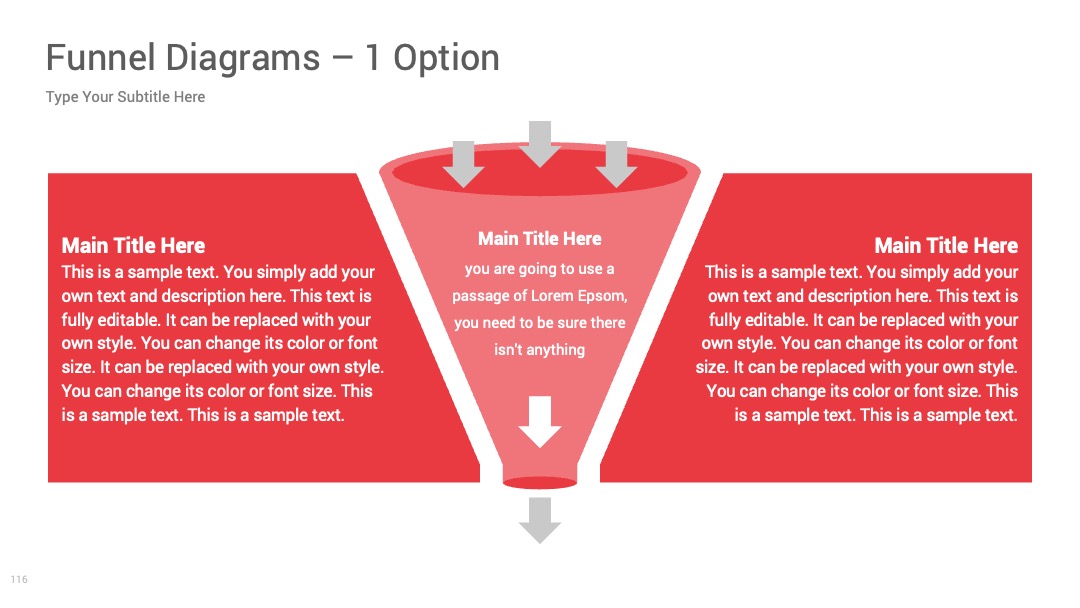 Funnel Diagrams – 1 Option

Type Your Subtitle Here

Main Title Here
This is a sample text. You simply add your own text and description here. This text is fully editable. It can be replaced with your own style. You can change its color or font size. It can be replaced with your own style. You can change its color or font size. This is a sample text. This is a sample text.

Main Title Here
you are going to use a passage of Lorem Epsom, you need to be sure there isn't anything

Main Title Here
This is a sample text. You simply add your own text and description here. This text is fully editable. It can be replaced with your own style. You can change its color or font size. It can be replaced with your own style. You can change its color or font size. This is a sample text. This is a sample text.

116